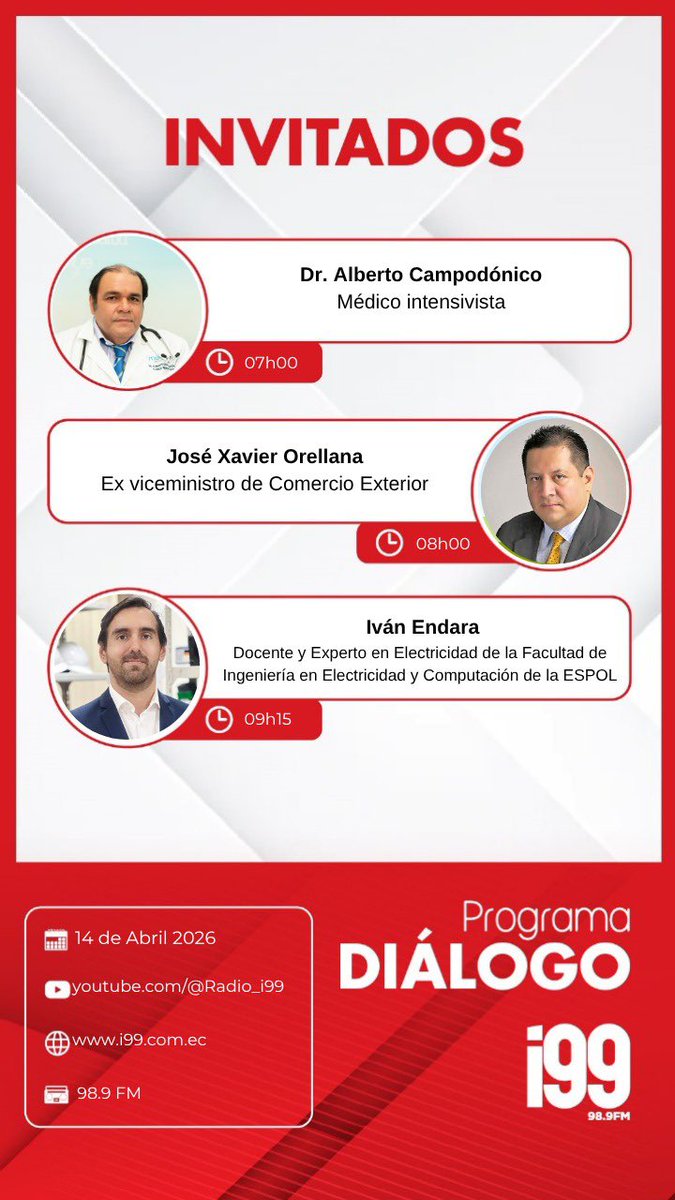 INVITADOS

Dr. Alberto Campodónico
Médico intensivista

07h00

José Xavier Orellana
Ex viceministro de Comercio Exterior

08h00

Iván Endara
Docente y Experto en Electricidad de la Facultad de Ingeniería en Electricidad y Computación de la ESPOL

09h15

14 de Abril 2026
youtube.com/@Radio_i99
www.i99.com.ec
98.9 FM

Programa
DIÁLOGO

i99
98.9FM